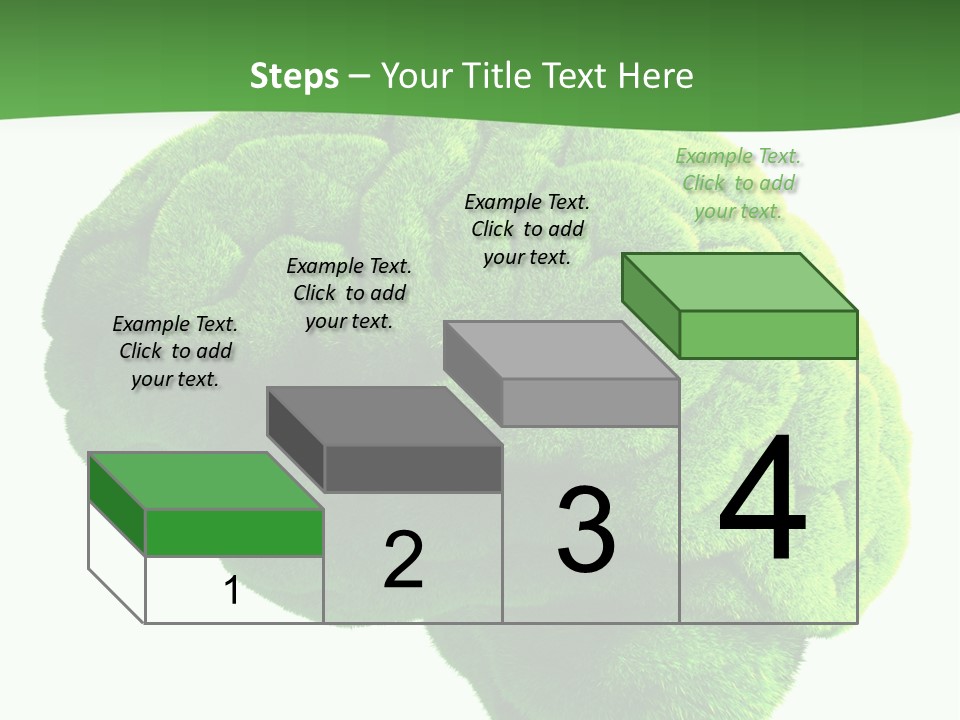 Steps – Your Title Text Here

Example Text. Click to add your text.

Example Text. Click to add your text.

Example Text. Click to add your text.

Example Text. Click to add your text.

1

2

3

4